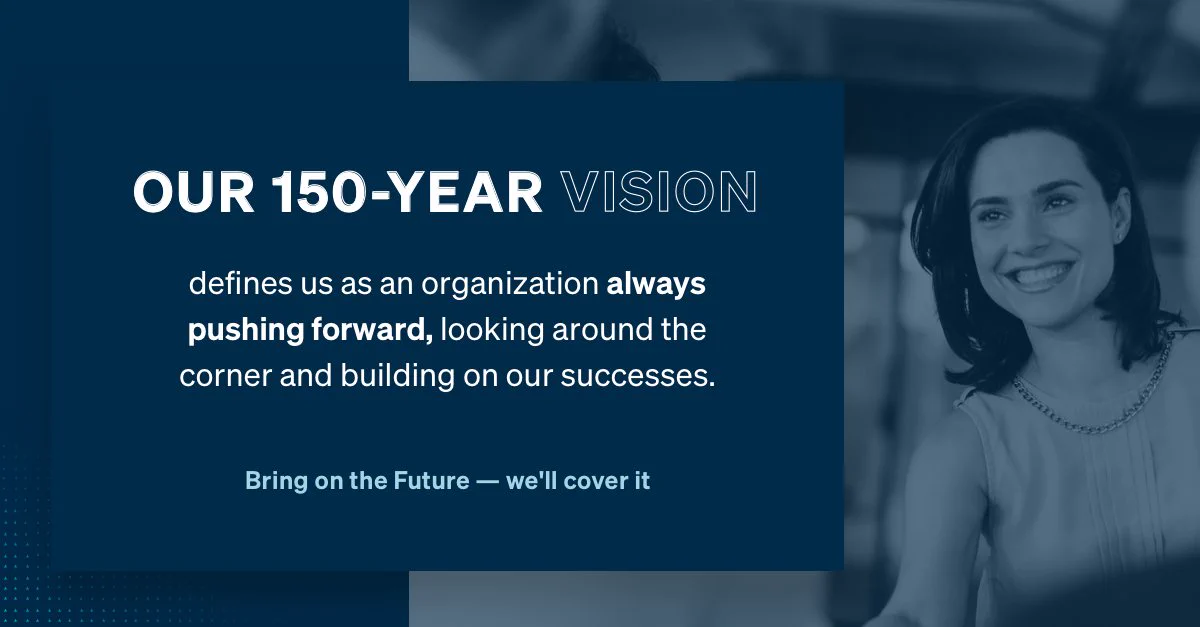 OUR 150-YEAR VISION

defines us as an organization always pushing forward, looking around the corner and building on our successes.

Bring on the Future — we'll cover it